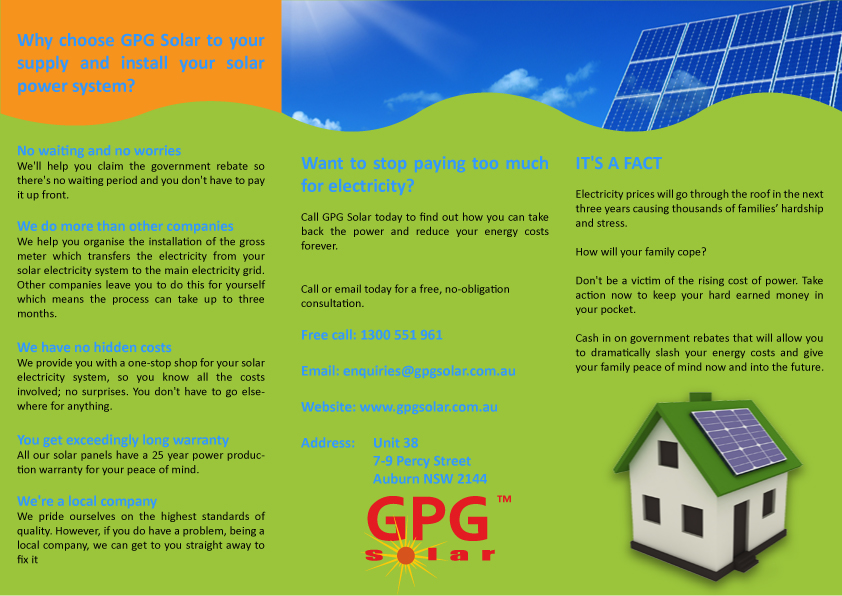 Why choose GPG Solar to your supply and install your solar power system?

No waiting and no worries
We'll help you claim the government rebate so there's no waiting period and you don't have to pay it up front.

We do more than other companies
We help you organise the installation of the gross meter which transfers the electricity from your solar electricity system to the main electricity grid. Other companies leave you to do this for yourself which means the process can take up to three months.

We have no hidden costs
We provide you with a one-stop shop for your solar electricity system, so you know all the costs involved; no surprises. You don't have to go elsewhere for anything.

You get exceedingly long warranty
All our solar panels have a 25 year power production warranty for your peace of mind.

We're a local company
We pride ourselves on the highest standards of quality. However, if you do have a problem, being a local company, we can get to you straight away to fix it

Want to stop paying too much for electricity?

Call GPG Solar today to find out how you can take back the power and reduce your energy costs forever.

Call or email today for a free, no-obligation consultation.

Free call: 1300 551 961

Email: enquiries@gpgsolar.com.au

Website: www.gpgsolar.com.au

Address: Unit 38
7-9 Percy Street
Auburn NSW 2144

GPG™
solar

IT'S A FACT

Electricity prices will go through the roof in the next three years causing thousands of families' hardship and stress.

How will your family cope?

Don't be a victim of the rising cost of power. Take action now to keep your hard earned money in your pocket.

Cash in on government rebates that will allow you to dramatically slash your energy costs and give your family peace of mind now and into the future.